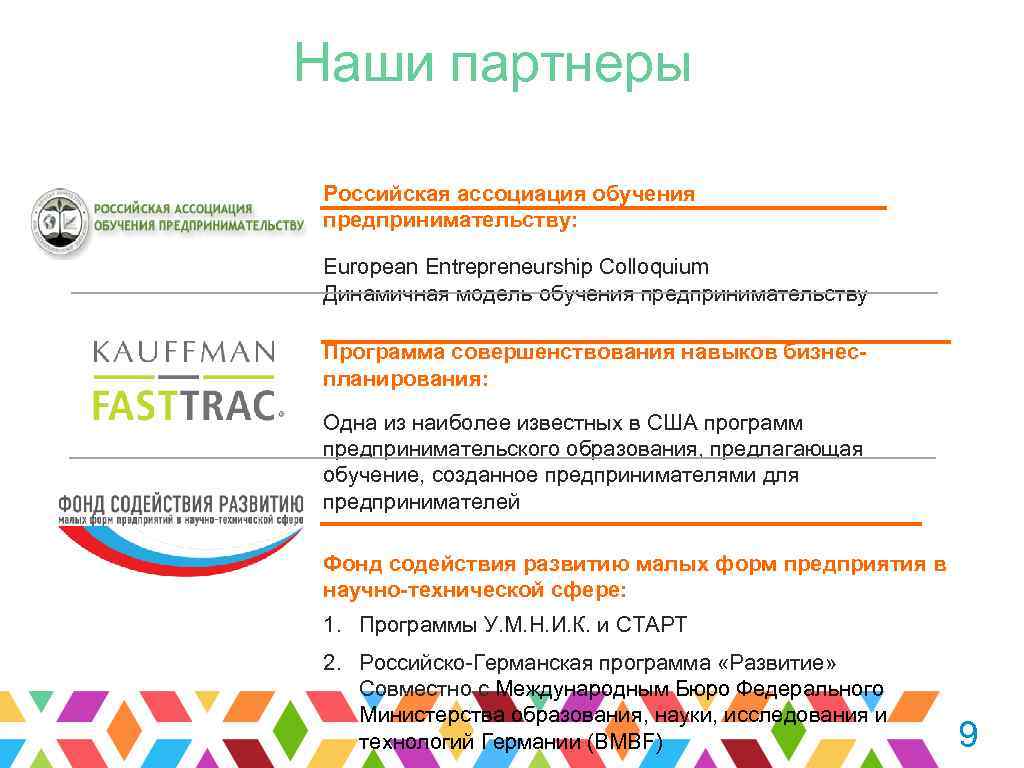 Наши партнеры

РОССИЙСКАЯ АССОЦИАЦИЯ ОБУЧЕНИЯ ПРЕДПРИНИМАТЕЛЬСТВУ

Российская ассоциация обучения предпринимательству:

European Entrepreneurship Colloquium
Динамичная модель обучения предпринимательству

KAUFFMAN FASTTRAC®

Программа совершенствования навыков бизнес-планирования:

Одна из наиболее известных в США программ предпринимательского образования, предлагающая обучение, созданное предпринимателями для предпринимателей

ФОНД СОДЕЙСТВИЯ РАЗВИТИЮ малых форм предприятий в научно-технической сфере

Фонд содействия развитию малых форм предприятия в научно-технической сфере:

1. Программы У.М.Н.И.К. и СТАРТ
2. Российско-Германская программа «Развитие» Совместно с Международным Бюро Федерального Министерства образования, науки, исследования и технологий Германии (BMBF)

9